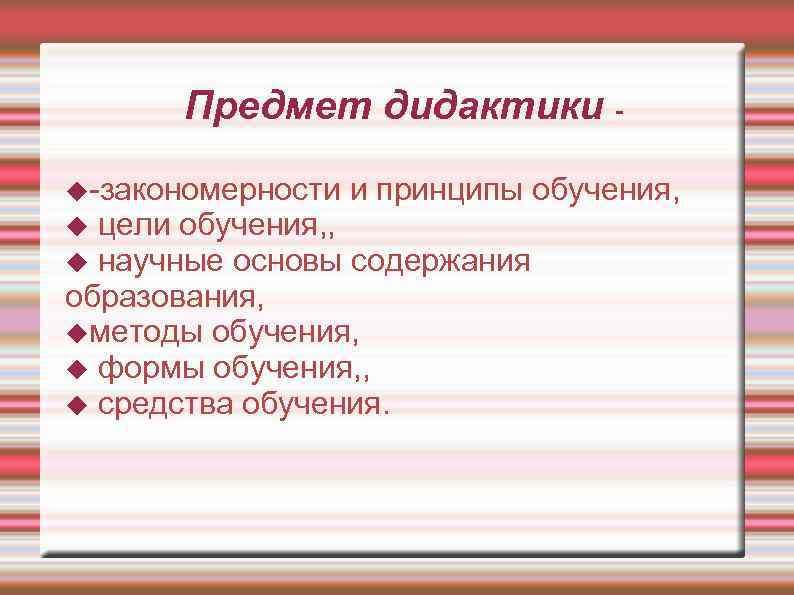 Предмет дидактики -

◆-закономерности и принципы обучения,
◆ цели обучения,,
◆ научные основы содержания образования,
◆методы обучения,
◆ формы обучения,,
◆ средства обучения.